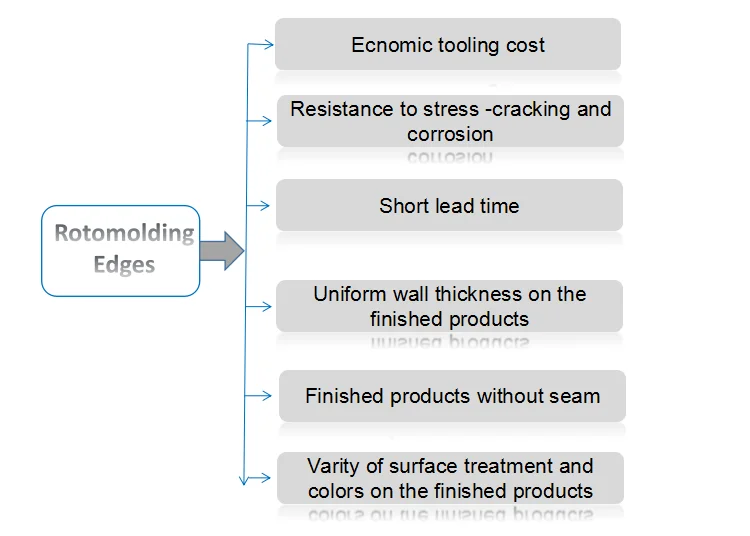 Rotomolding Edges

Ecnomic tooling cost

Resistance to stress -cracking and corrosion

Short lead time

Uniform wall thickness on the finished products

Finished products without seam

Varity of surface treatment and colors on the finished products